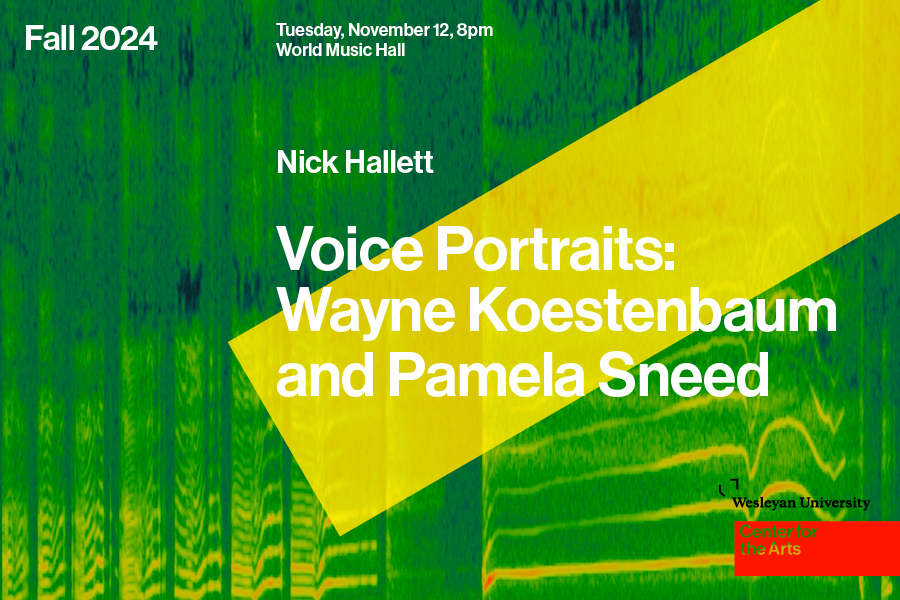 Fall 2024

Tuesday, November 12, 8pm
World Music Hall

Nick Hallett

Voice Portraits: Wayne Koestenbaum and Pamela Sneed

Wesleyan University

Center for the Arts